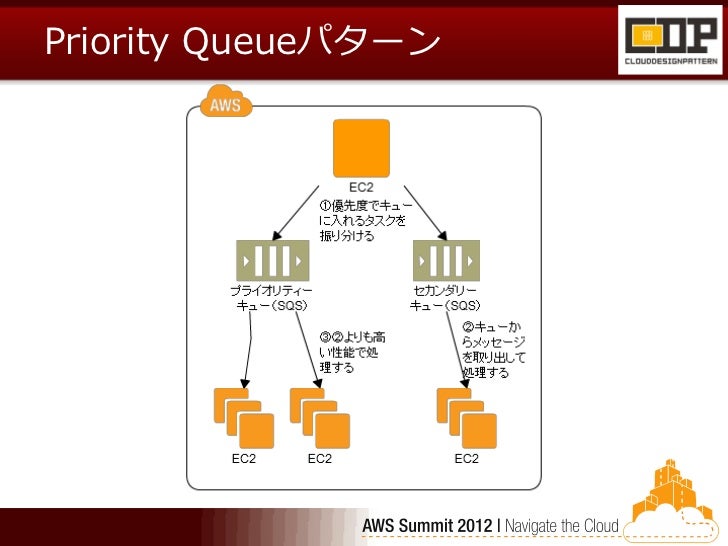 Priority Queueパターン

CDP
CLOUDDESIGNPATTERN

AWS

EC2

①優先度でキューに入れるタスクを振り分ける

プライオリティーキュー（SQS）

セカンダリーキュー（SQS）

③②よりも高い性能で処理する

②キューからメッセージを取り出して処理する

EC2

EC2

EC2

AWS Summit 2012 | Navigate the Cloud